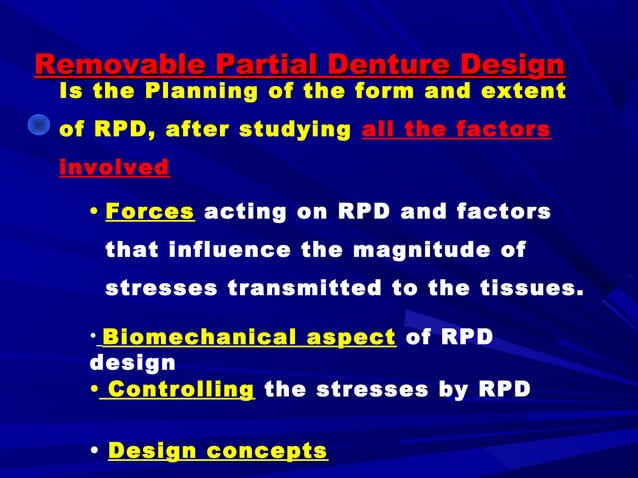 Removable Partial Denture Design
Is the Planning of the form and extent of RPD, after studying all the factors involved

• Forces acting on RPD and factors that influence the magnitude of stresses transmitted to the tissues.

• Biomechanical aspect of RPD design
• Controlling the stresses by RPD

• Design concepts